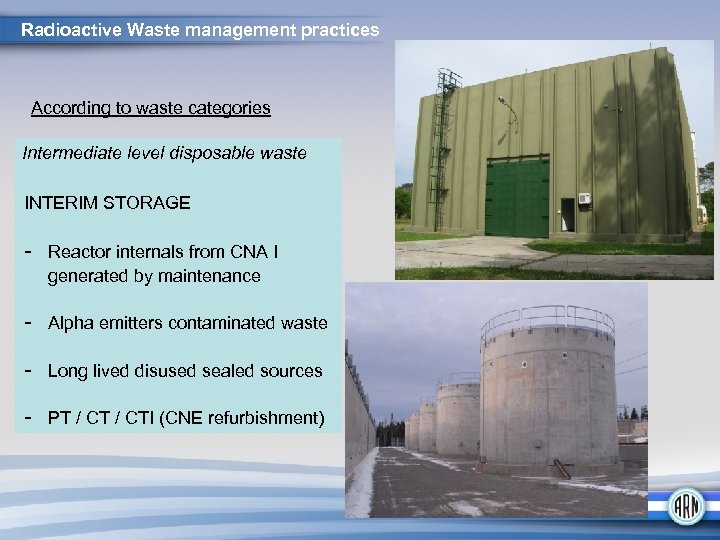 Radioactive Waste management practices

According to waste categories

Intermediate level disposable waste

INTERIM STORAGE

- Reactor internals from CNA I generated by maintenance

- Alpha emitters contaminated waste

- Long lived disused sealed sources

- PT / CT / CTI (CNE refurbishment)

ARN